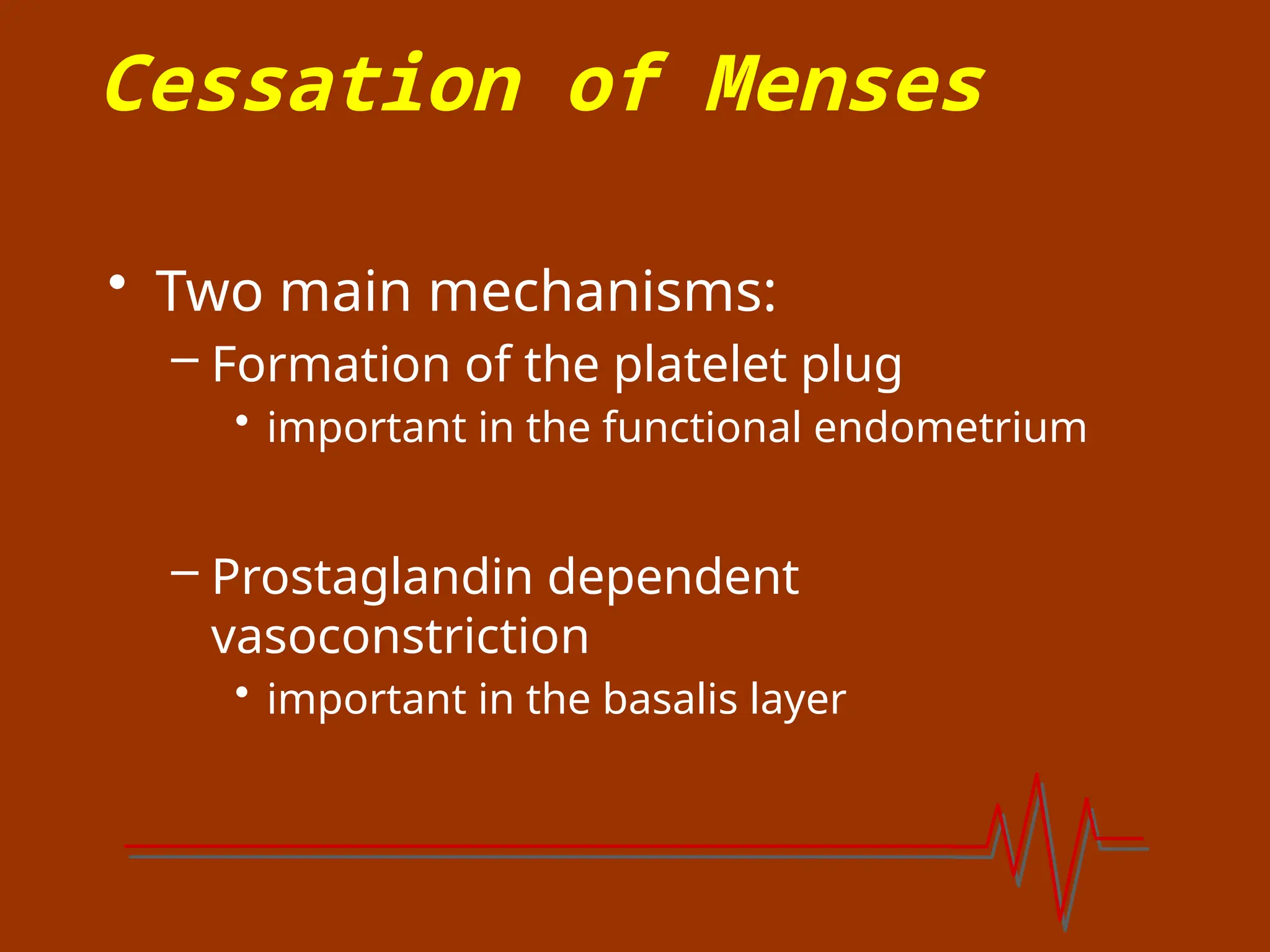 Cessation of Menses

• Two main mechanisms:
– Formation of the platelet plug
• important in the functional endometrium

– Prostaglandin dependent vasoconstriction
• important in the basalis layer